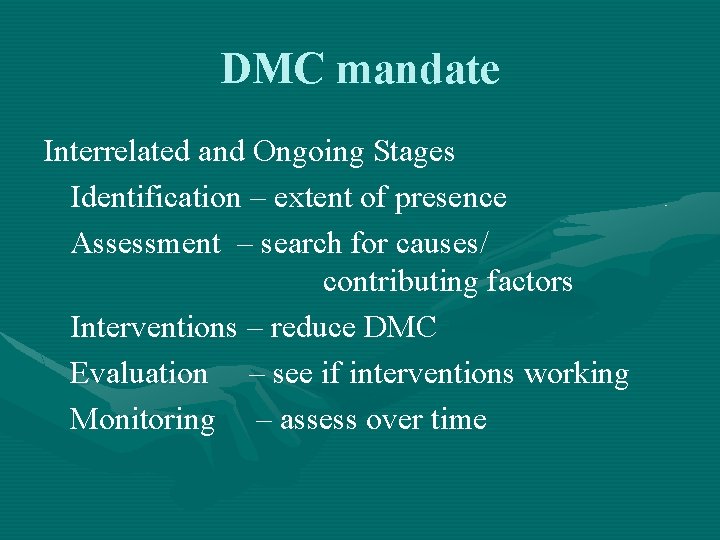 DMC mandate

Interrelated and Ongoing Stages

Identification – extent of presence

Assessment – search for causes/ contributing factors

Interventions – reduce DMC

Evaluation – see if interventions working

Monitoring – assess over time